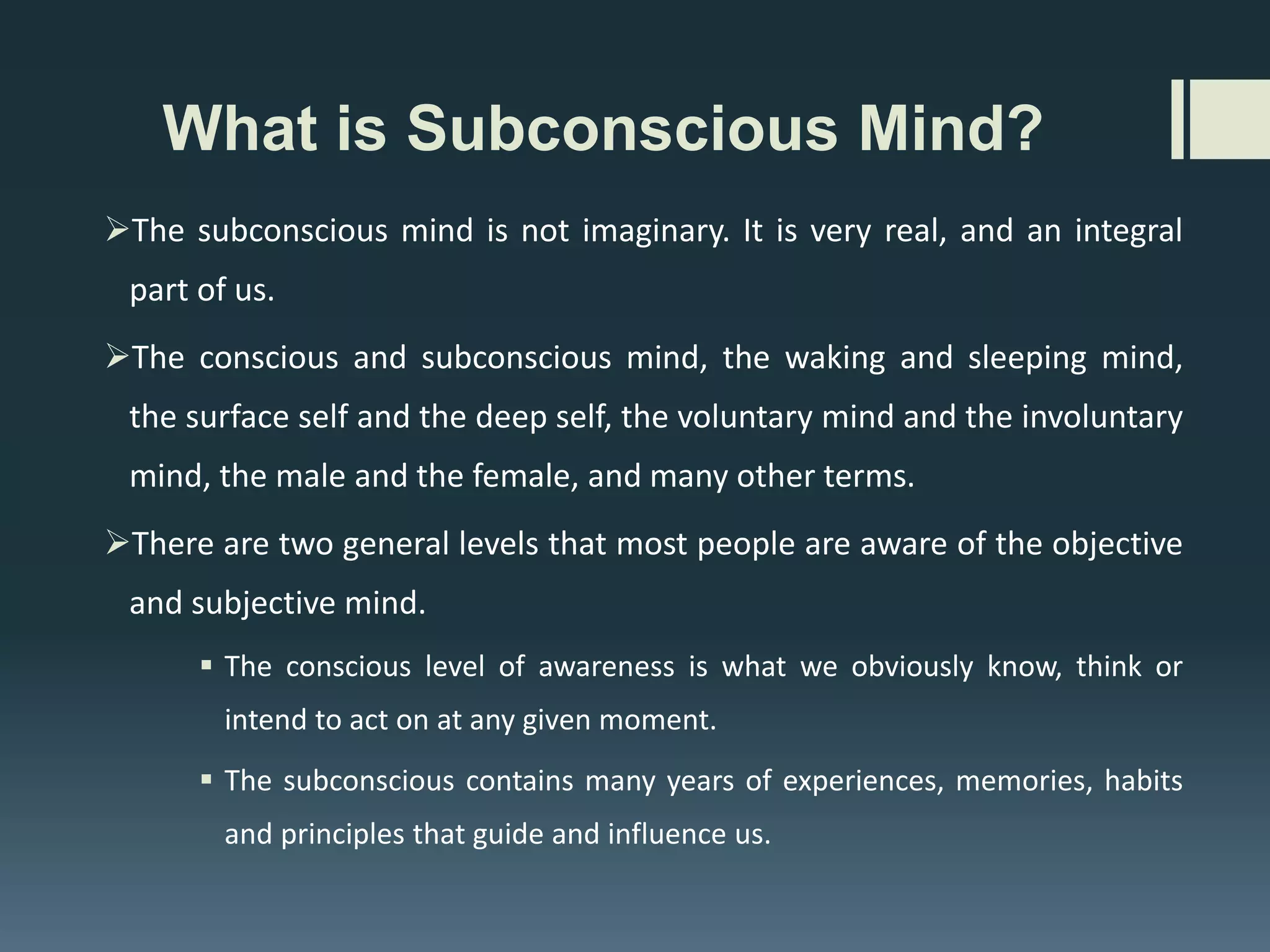 What is Subconscious Mind?

➢The subconscious mind is not imaginary. It is very real, and an integral part of us.

➢The conscious and subconscious mind, the waking and sleeping mind, the surface self and the deep self, the voluntary mind and the involuntary mind, the male and the female, and many other terms.

➢There are two general levels that most people are aware of the objective and subjective mind.

▪ The conscious level of awareness is what we obviously know, think or intend to act on at any given moment.

▪ The subconscious contains many years of experiences, memories, habits and principles that guide and influence us.